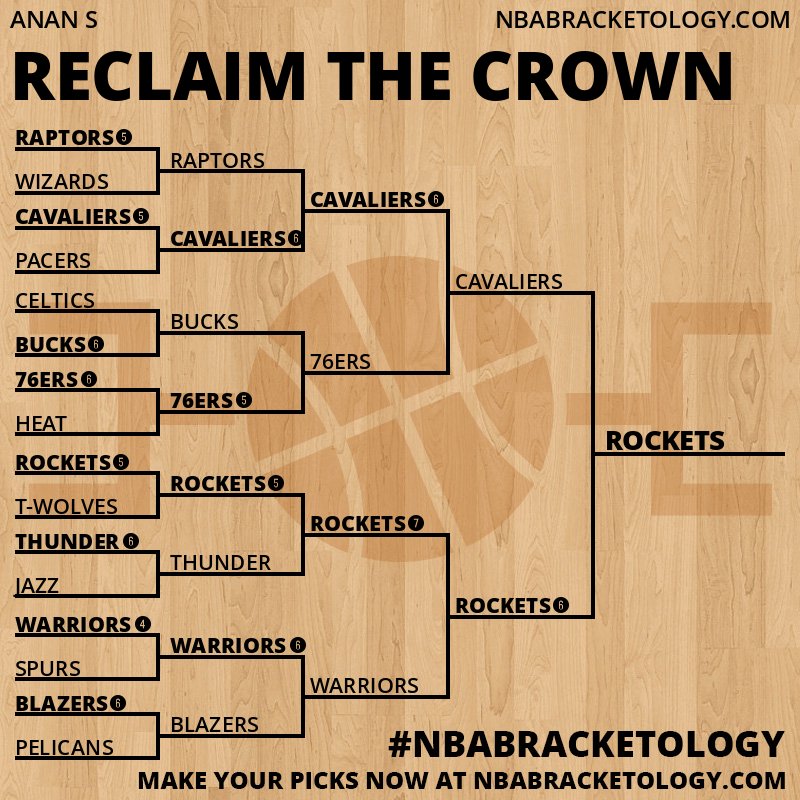 ANAN S
NBABRACKETOLOGY.COM

RECLAIM THE CROWN

RAPTORS 5
WIZARDS
CAVALIERS 5
PACERS
CELTICS
BUCKS 6
76ERS 6
HEAT
ROCKETS 5
T-WOLVES
THUNDER 6
JAZZ
WARRIORS 4
SPURS
BLAZERS 6
PELICANS

RAPTORS
CAVALIERS 6
BUCKS
76ERS 5
ROCKETS 5
THUNDER
WARRIORS 6
BLAZERS

CAVALIERS 6
76ERS
ROCKETS 7
WARRIORS

CAVALIERS
ROCKETS 6

ROCKETS

#NBABRACKETOLOGY
MAKE YOUR PICKS NOW AT NBABRACKETOLOGY.COM